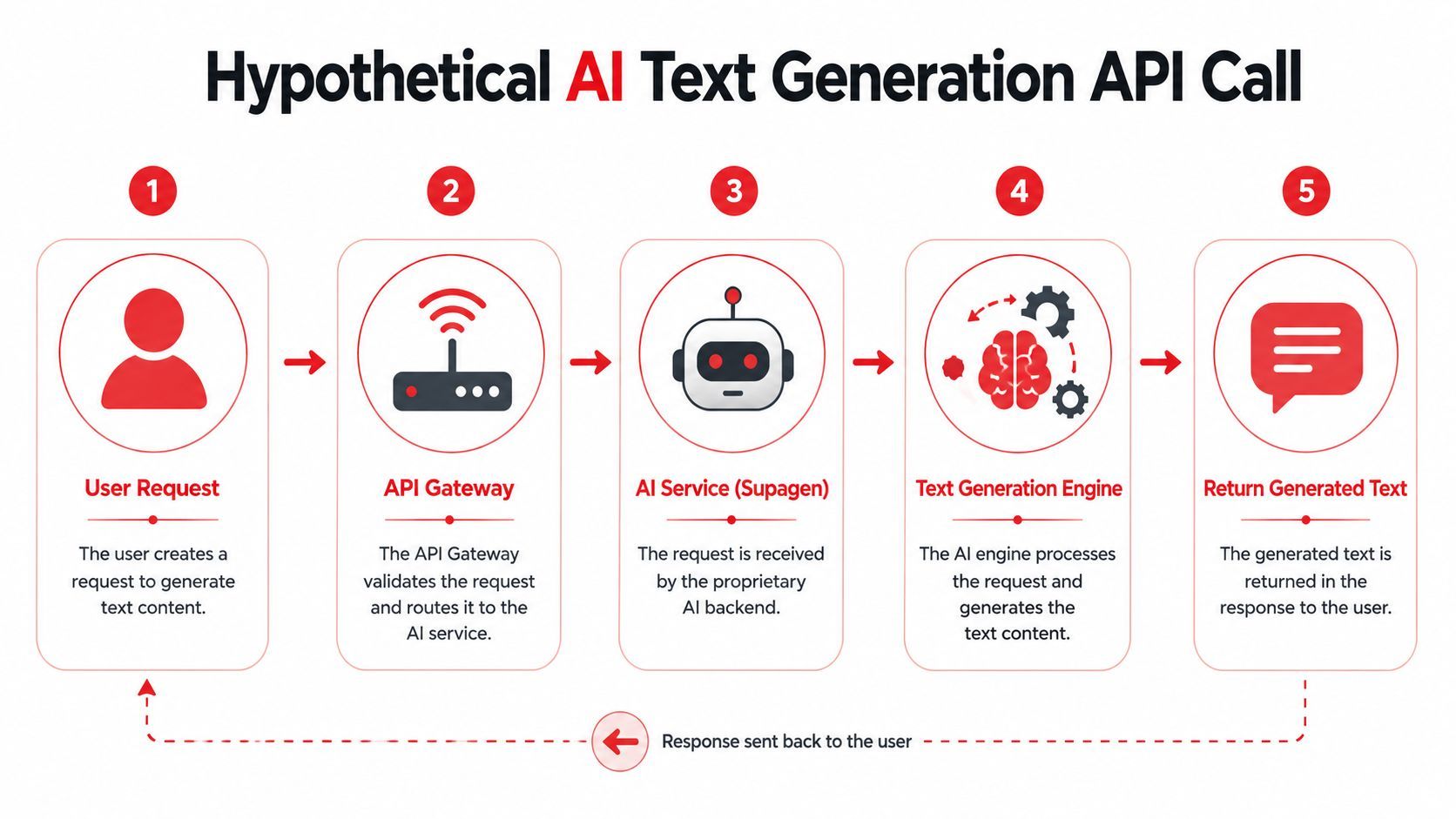 Hypothetical AI Text Generation API Call

1

User Request

The user creates a request to generate text content.

2

API Gateway

The API Gateway validates the request and routes it to the AI service.

3

AI Service (Supagen)

The request is received by the proprietary AI backend.

4

Text Generation Engine

The AI engine processes the request and generates the text content.

5

Return Generated Text

The generated text is returned in the response to the user.

Response sent back to the user